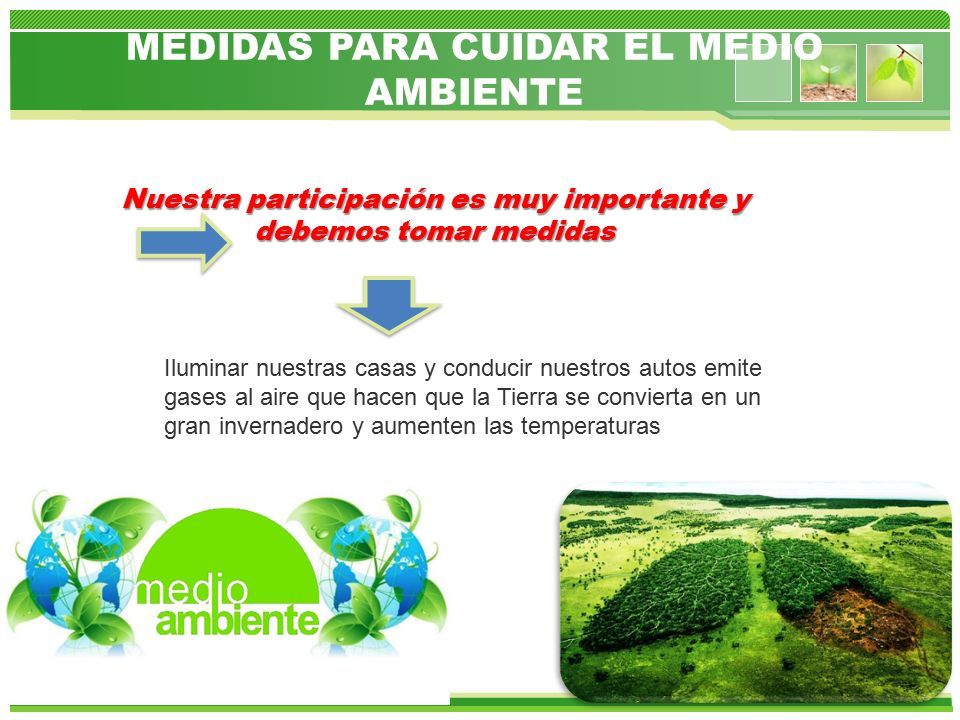 MEDIDAS PARA CUIDAR EL MEDIO AMBIENTE

Nuestra participación es muy importante y debemos tomar medidas

Iluminar nuestras casas y conducir nuestros autos emite gases al aire que hacen que la Tierra se convierta en un gran invernadero y aumenten las temperaturas

medio ambiente